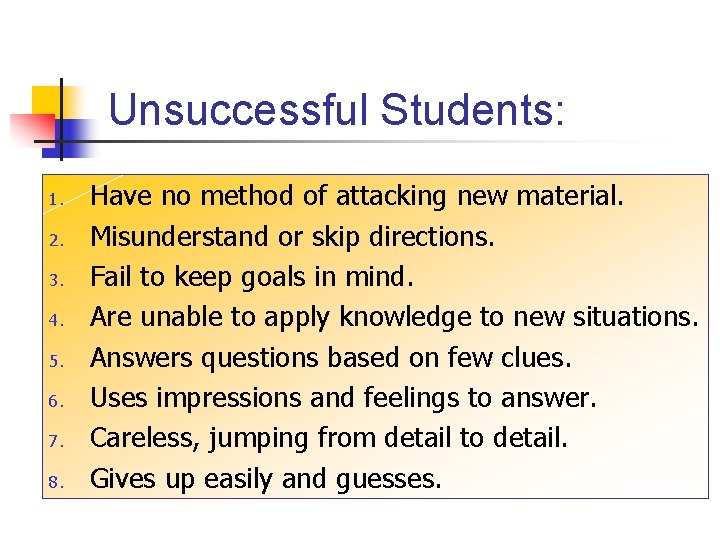 Unsuccessful Students:

1. Have no method of attacking new material.
2. Misunderstand or skip directions.
3. Fail to keep goals in mind.
4. Are unable to apply knowledge to new situations.
5. Answers questions based on few clues.
6. Uses impressions and feelings to answer.
7. Careless, jumping from detail to detail.
8. Gives up easily and guesses.